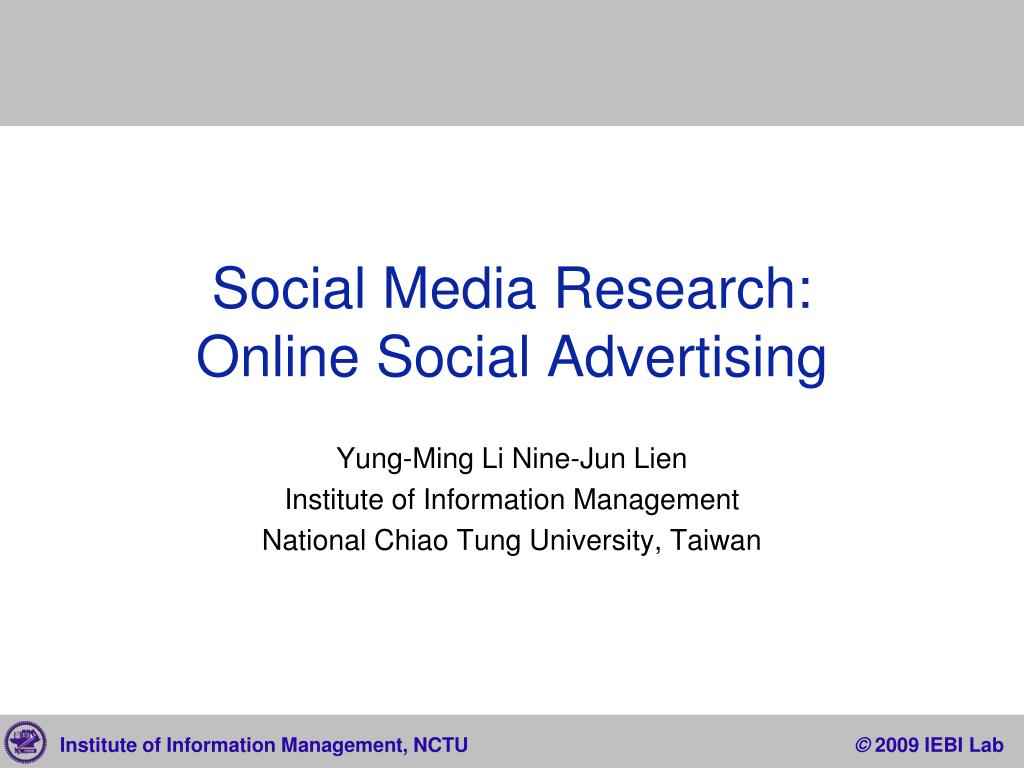 Social Media Research:
Online Social Advertising

Yung-Ming Li Nine-Jun Lien
Institute of Information Management
National Chiao Tung University, Taiwan

Institute of Information Management, NCTU

© 2009 IEBI Lab